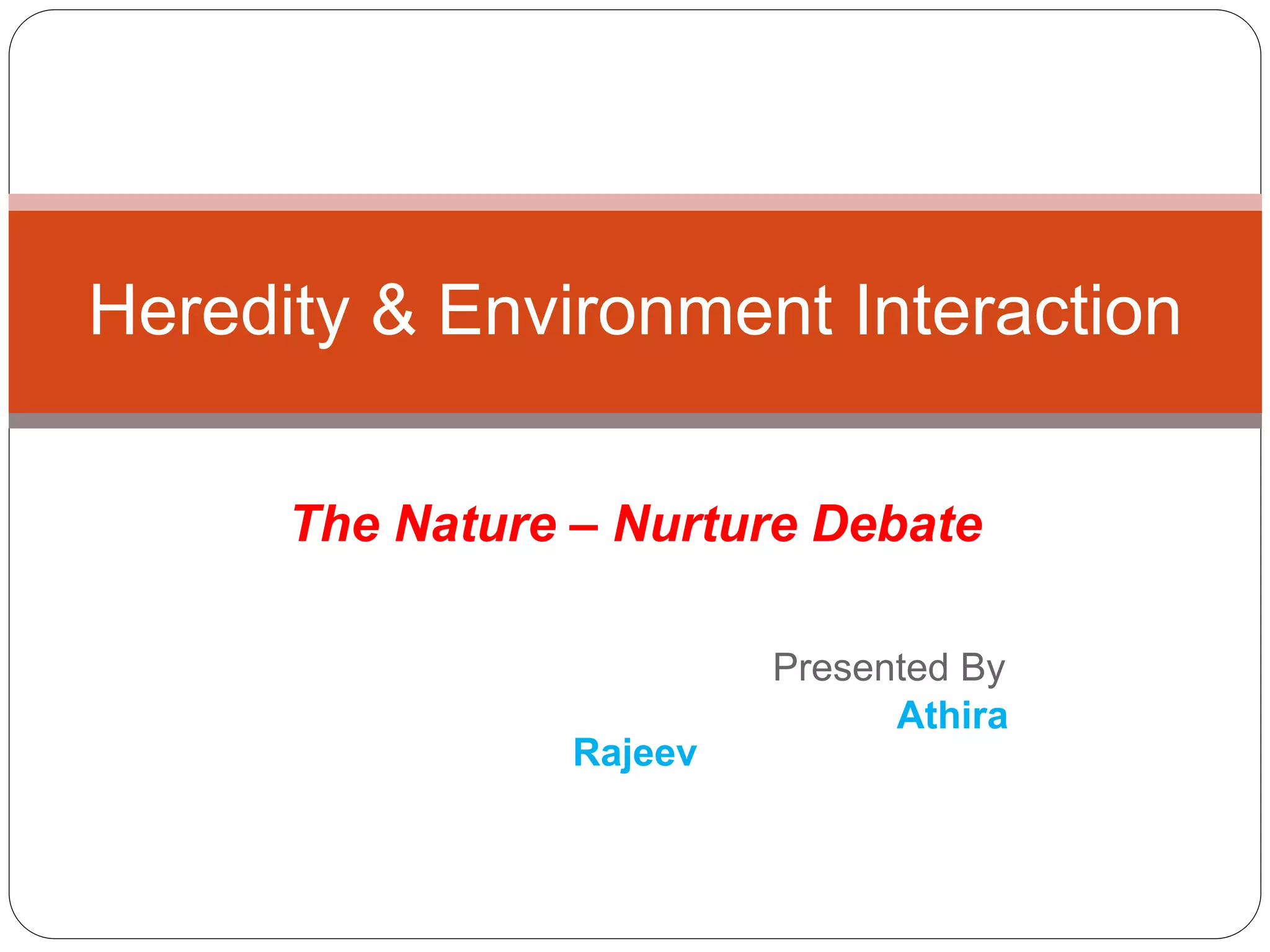 Heredity & Environment Interaction

The Nature – Nurture Debate

Presented By
Athira
Rajeev